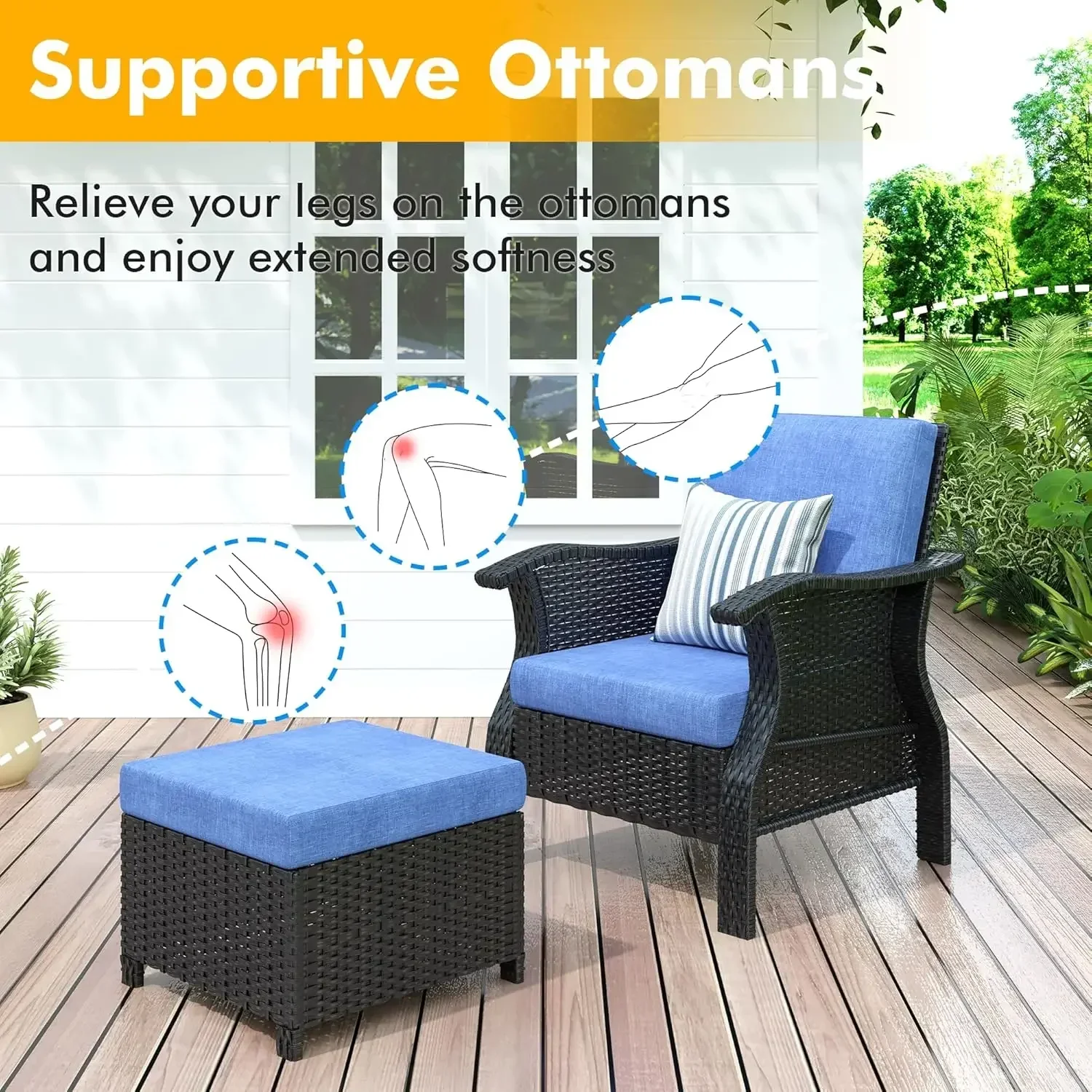 Supportive Ottomans

Relieve your legs on the ottomans and enjoy extended softness